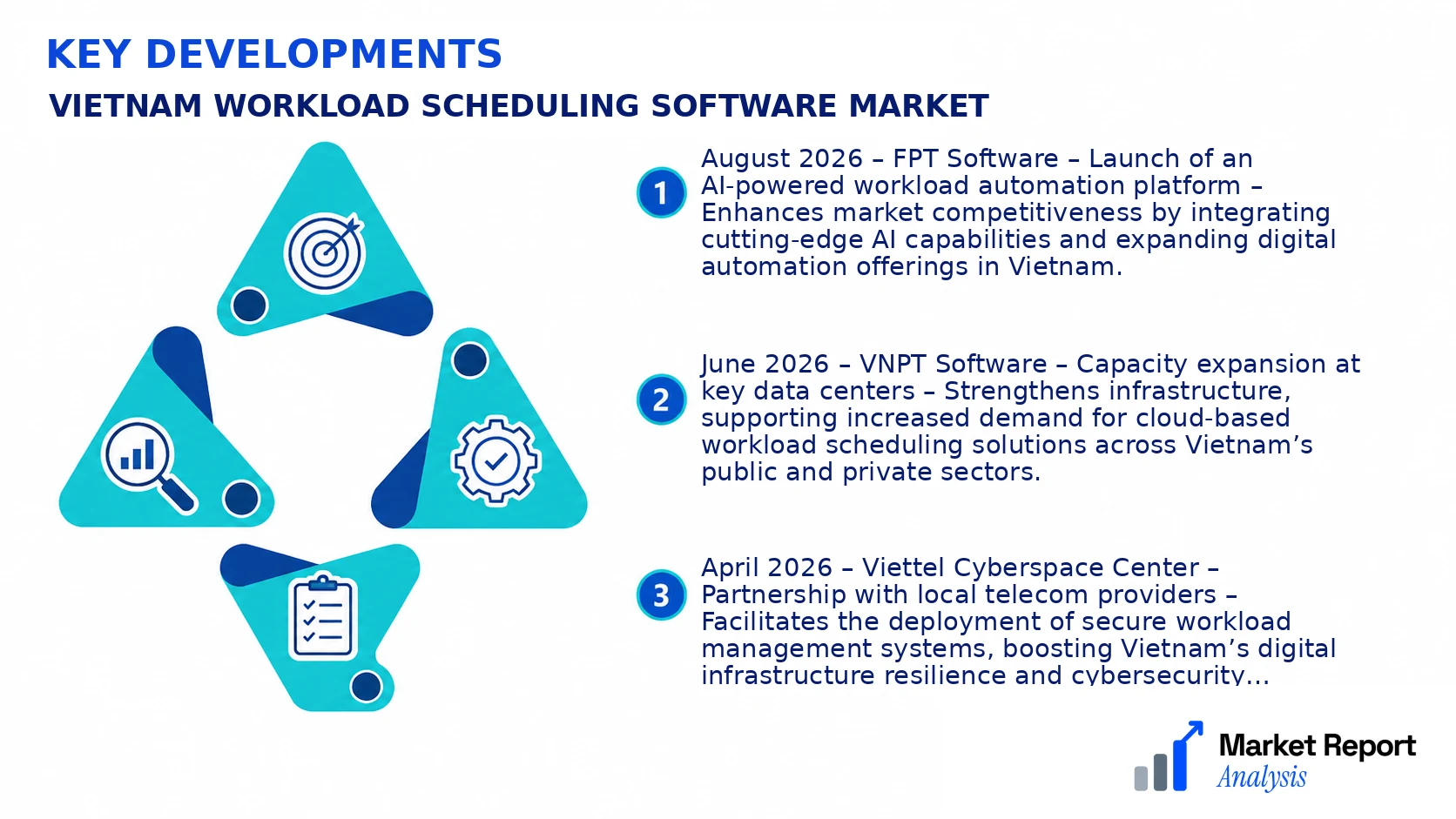 KEY DEVELOPMENTS
VIETNAM WORKLOAD SCHEDULING SOFTWARE MARKET

1
August 2026 – FPT Software – Launch of an AI-powered workload automation platform – Enhances market competitiveness by integrating cutting-edge AI capabilities and expanding digital automation offerings in Vietnam.

2
June 2026 – VNPT Software – Capacity expansion at key data centers – Strengthens infrastructure, supporting increased demand for cloud-based workload scheduling solutions across Vietnam's public and private sectors.

3
April 2026 – Viettel Cyberspace Center – Partnership with local telecom providers – Facilitates the deployment of secure workload management systems, boosting Vietnam's digital infrastructure resilience and cybersecurity...

Market Report
Analysis